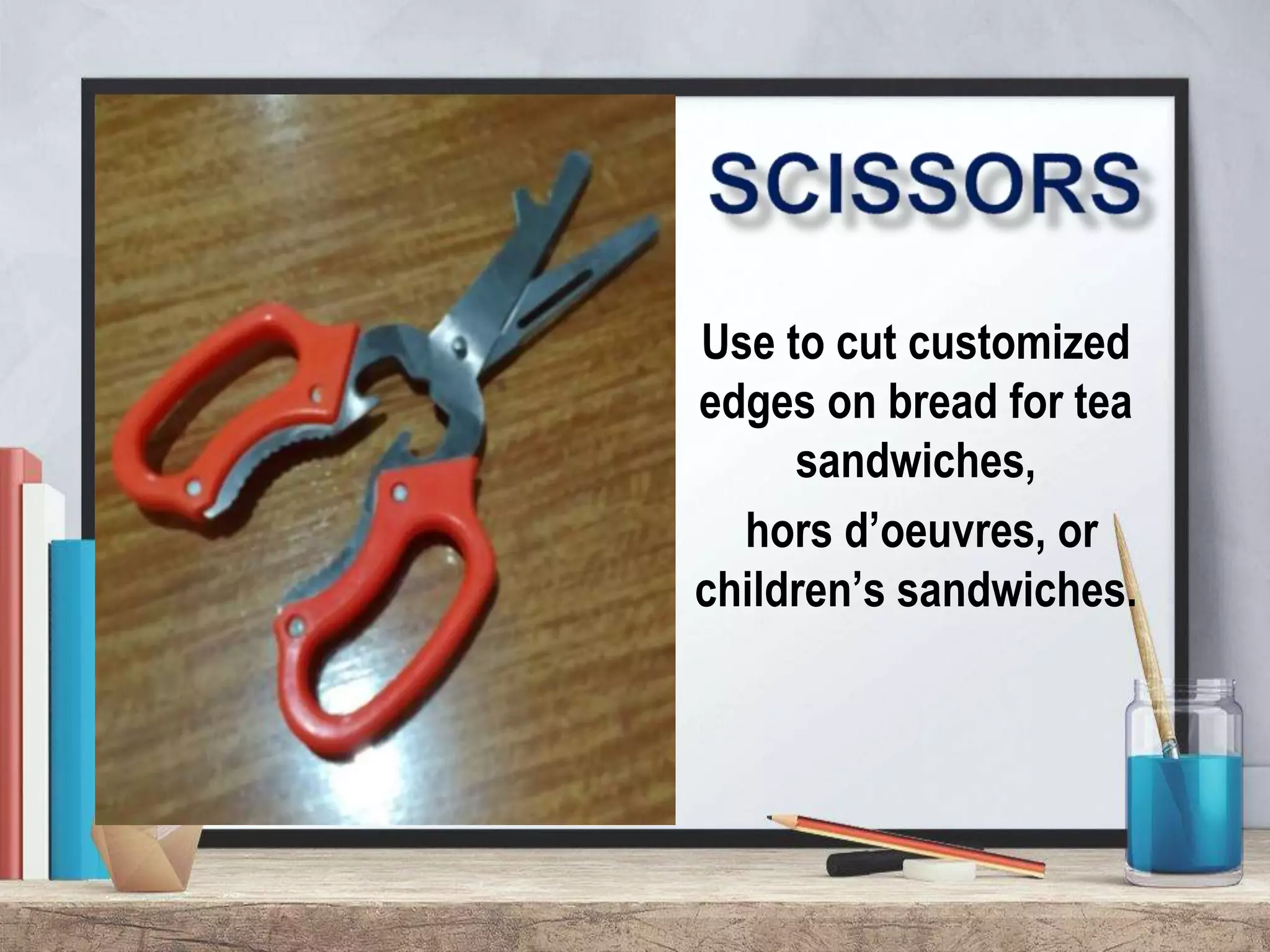 SCISSORS

Use to cut customized edges on bread for tea sandwiches,
hors d’oeuvres, or children’s sandwiches.